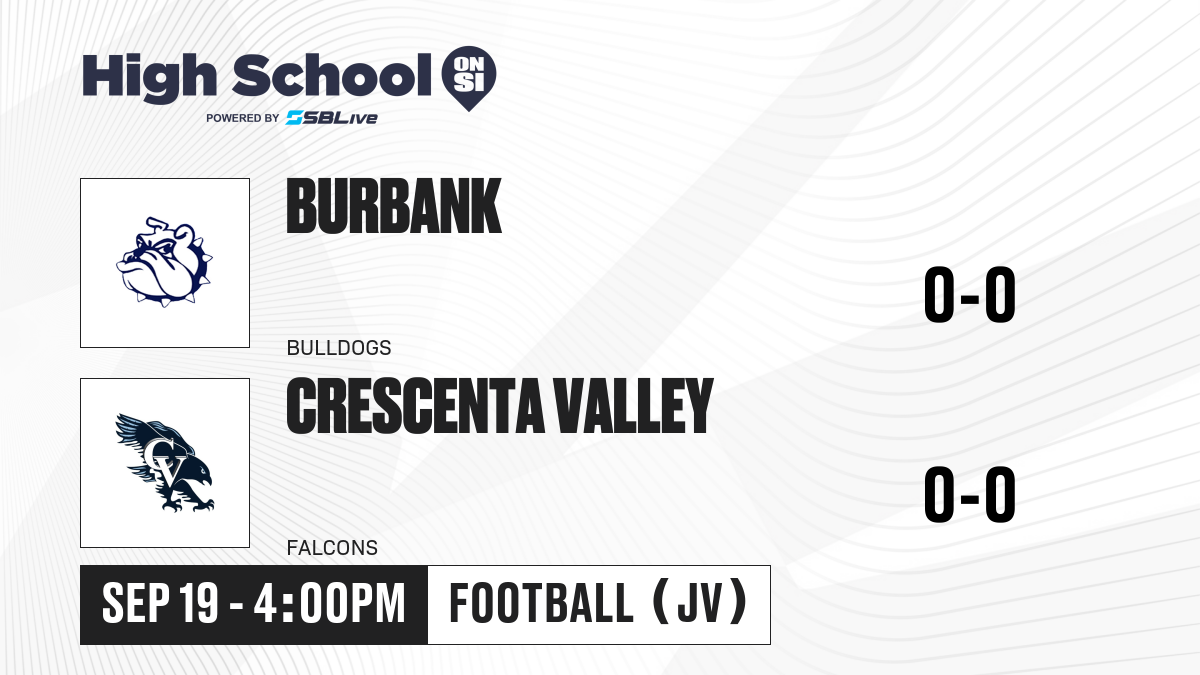 High School ON SI
POWERED BY SBLive

BURBANK
BULLDOGS
0-0

CRESCENTA VALLEY
CV
FALCONS
0-0

SEP 19 - 4:00PM
FOOTBALL (JV)